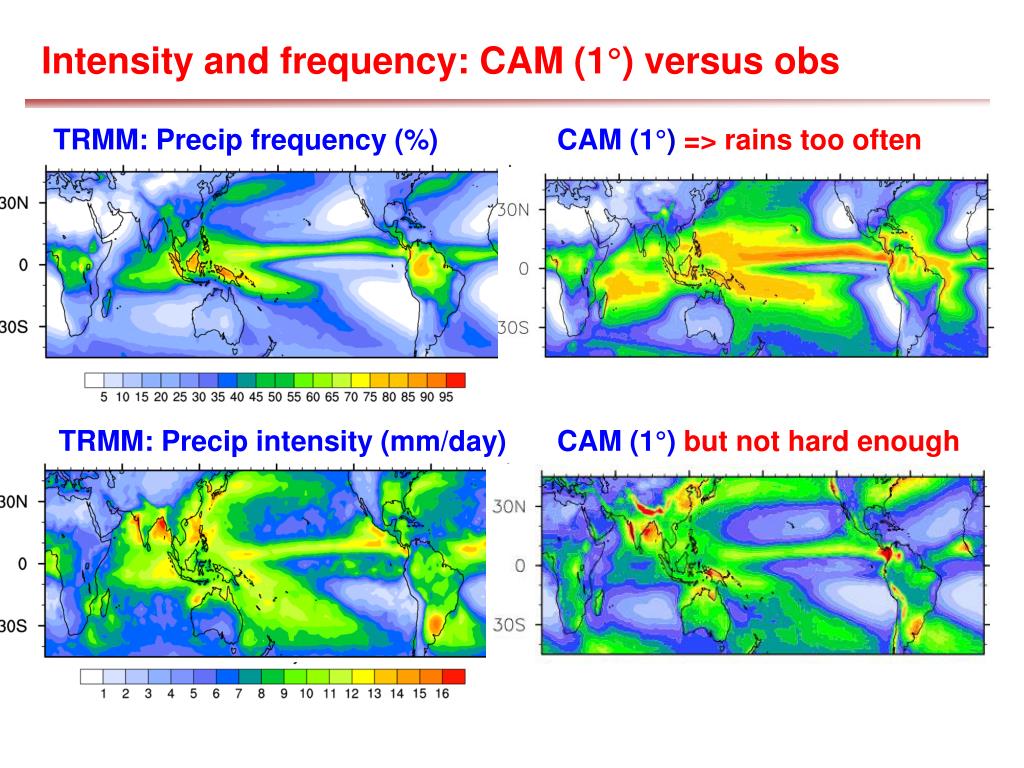 Intensity and frequency: CAM (1°) versus obs

TRMM: Precip frequency (%)

30N
0
30S

5 10 15 20 25 30 35 40 45 50 55 60 65 70 75 80 85 90 95

CAM (1°) => rains too often

30N
0
30S

TRMM: Precip intensity (mm/day)

30N
0
30S

1 2 3 4 5 6 7 8 9 10 11 12 13 14 15 16

CAM (1°) but not hard enough

30N
0
30S